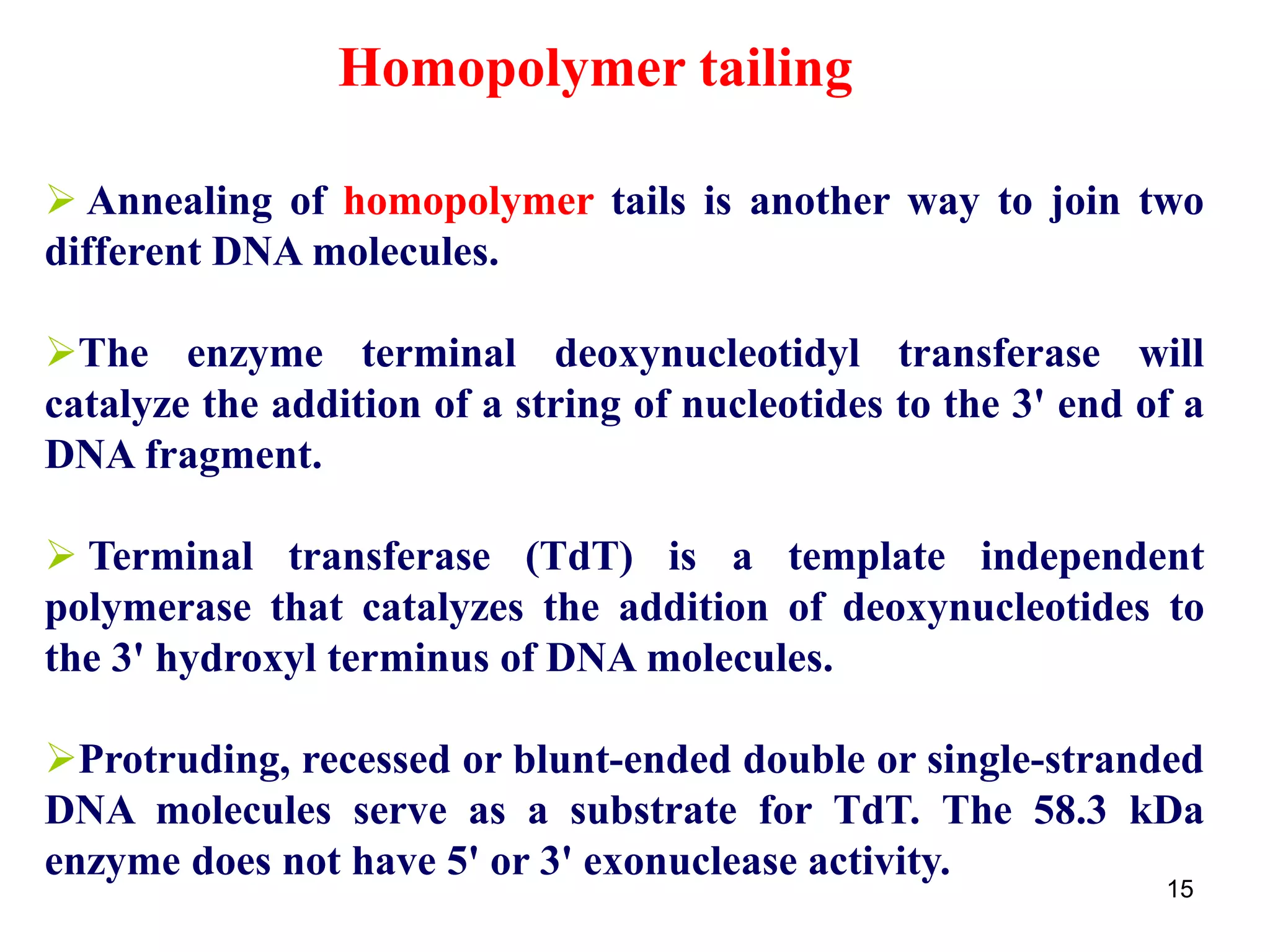 Homopolymer tailing

➢ Annealing of homopolymer tails is another way to join two different DNA molecules.

➢The enzyme terminal deoxynucleotidyl transferase will catalyze the addition of a string of nucleotides to the 3' end of a DNA fragment.

➢ Terminal transferase (TdT) is a template independent polymerase that catalyzes the addition of deoxynucleotides to the 3' hydroxyl terminus of DNA molecules.

➢Protruding, recessed or blunt-ended double or single-stranded DNA molecules serve as a substrate for TdT. The 58.3 kDa enzyme does not have 5' or 3' exonuclease activity.

15